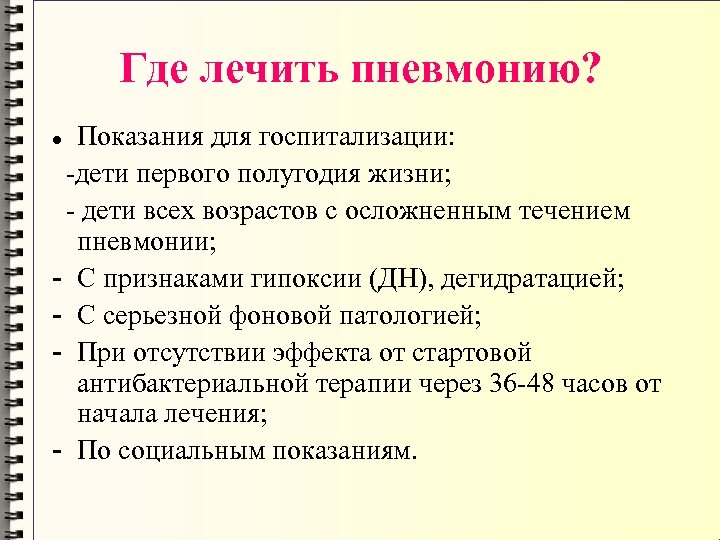 Где лечить пневмонию?

• Показания для госпитализации:

-дети первого полугодия жизни;

- дети всех возрастов с осложненным течением пневмонии;

- С признаками гипоксии (ДН), дегидратацией;

- С серьезной фоновой патологией;

- При отсутствии эффекта от стартовой антибактериальной терапии через 36-48 часов от начала лечения;

- По социальным показаниям.